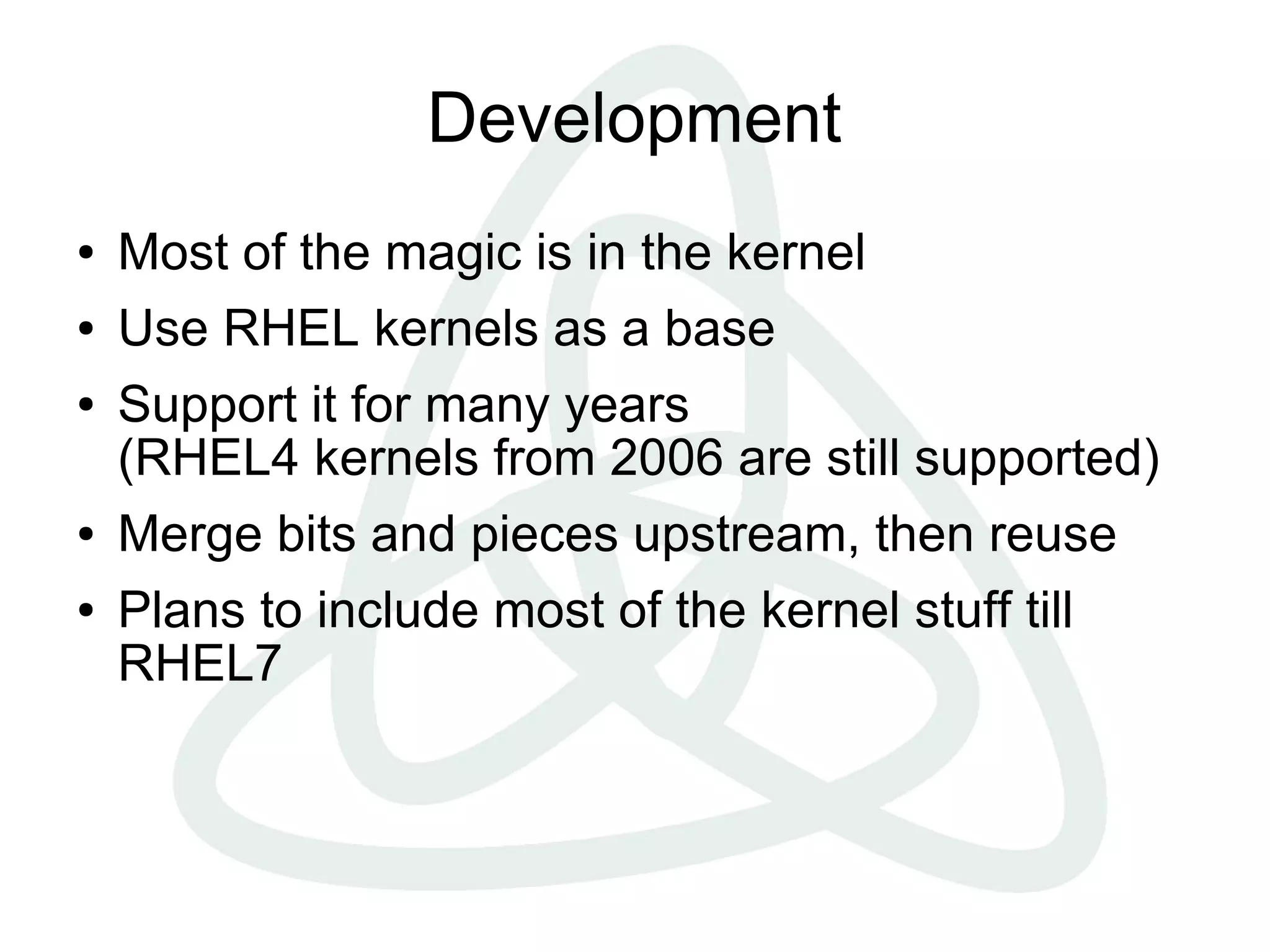 Development

• Most of the magic is in the kernel
• Use RHEL kernels as a base
• Support it for many years
(RHEL4 kernels from 2006 are still supported)
• Merge bits and pieces upstream, then reuse
• Plans to include most of the kernel stuff till RHEL7